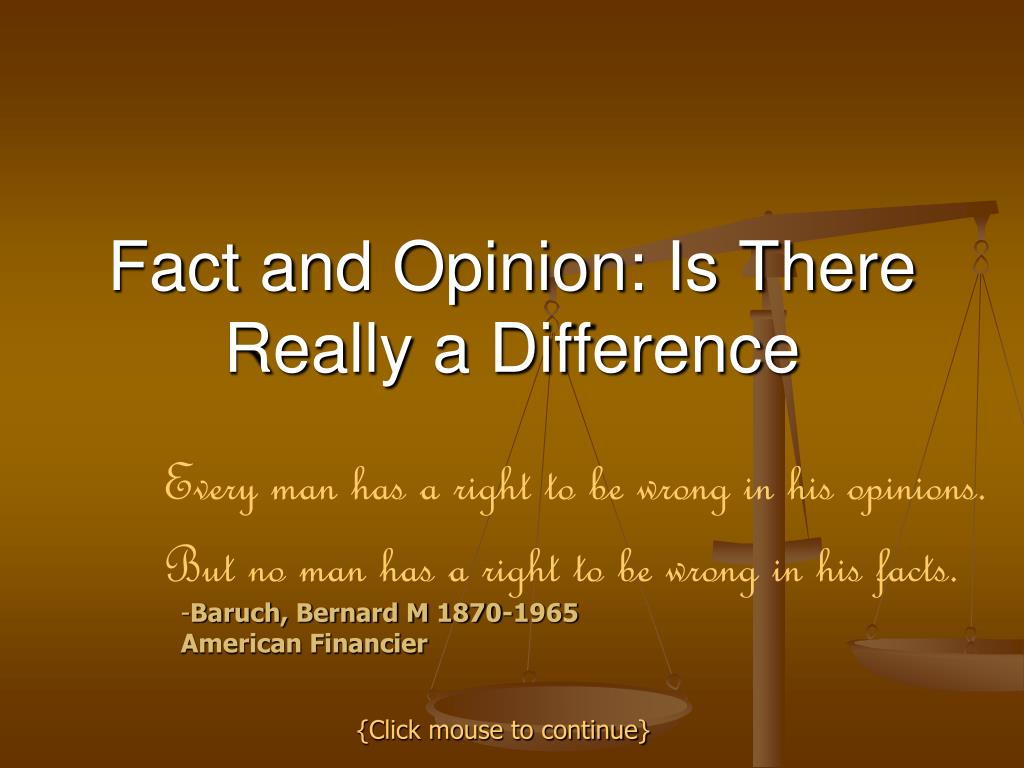 Fact and Opinion: Is There Really a Difference

Every man has a right to be wrong in his opinions. But no man has a right to be wrong in his facts.

-Baruch, Bernard M 1870-1965
American Financier

{Click mouse to continue}